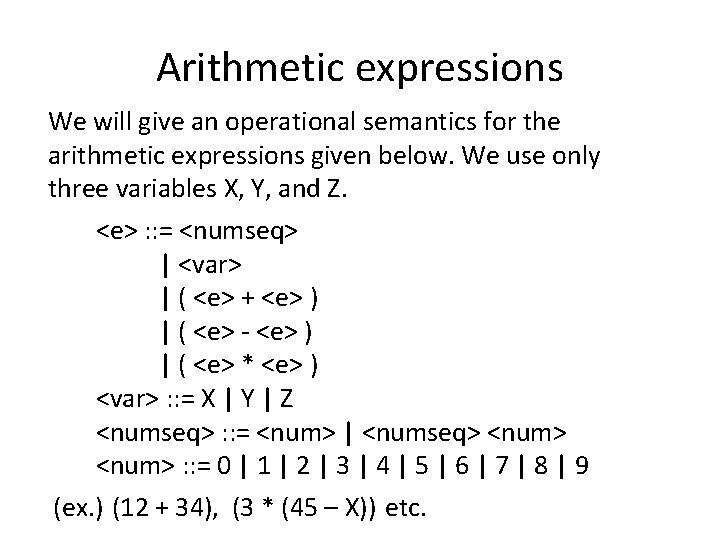 Arithmetic expressions

We will give an operational semantics for the arithmetic expressions given below. We use only three variables X, Y, and Z.

<e> ::= <numseq>
| <var>
| ( <e> + <e> )
| ( <e> - <e> )
| ( <e> * <e> )
<var> ::= X | Y | Z
<numseq> ::= <num> | <numseq> <num>
<num> ::= 0 | 1 | 2 | 3 | 4 | 5 | 6 | 7 | 8 | 9

(ex.) (12 + 34), (3 * (45 – X)) etc.